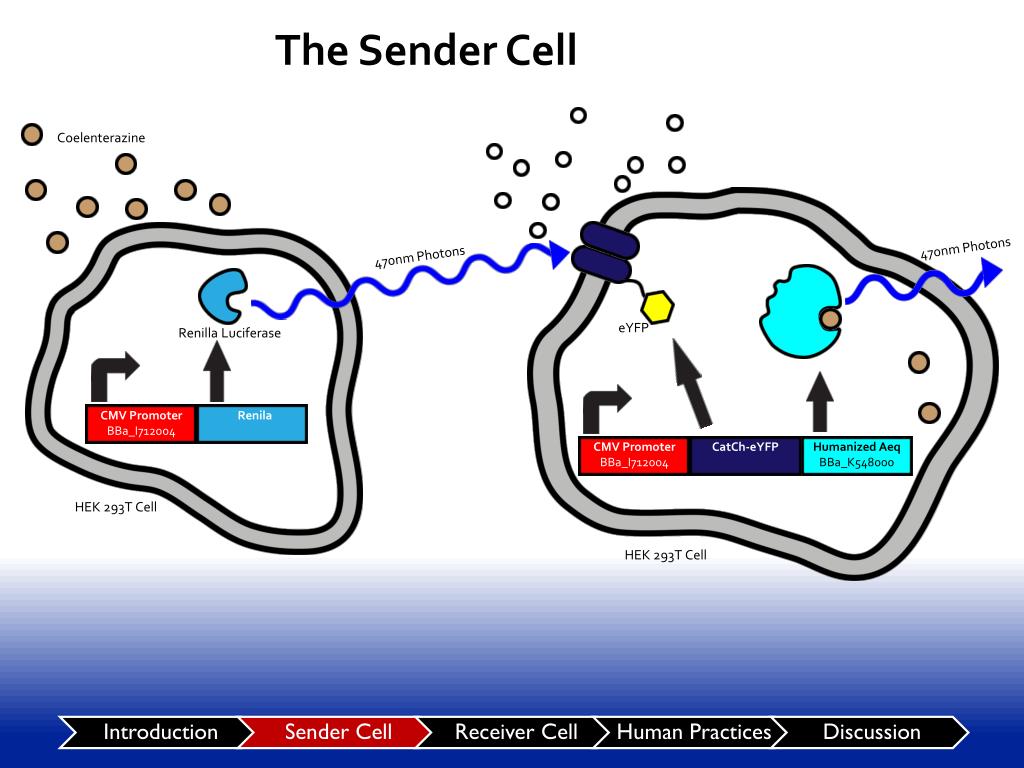 The Sender Cell

Coelenterazine

470nm Photons

Renilla Luciferase

CMV Promoter
BBa_I712004

Renila

HEK 293T Cell

eYFP

470nm Photons

CMV Promoter
BBa_I712004

CatCh-eYFP

Humanized Aeq
BBa_K548000

HEK 293T Cell

Introduction

Sender Cell

Receiver Cell

Human Practices

Discussion